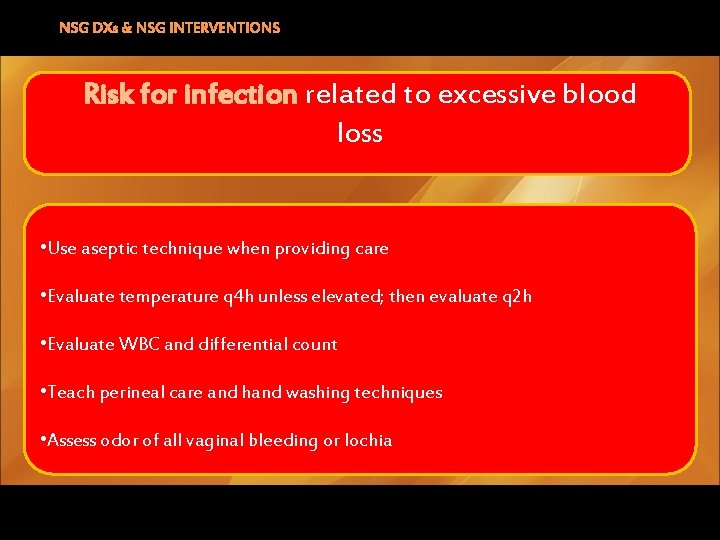 NSG DXs & NSG INTERVENTIONS

Risk for infection related to excessive blood loss

•Use aseptic technique when providing care

•Evaluate temperature q4h unless elevated; then evaluate q2h

•Evaluate WBC and differential count

•Teach perineal care and hand washing techniques

•Assess odor of all vaginal bleeding or lochia